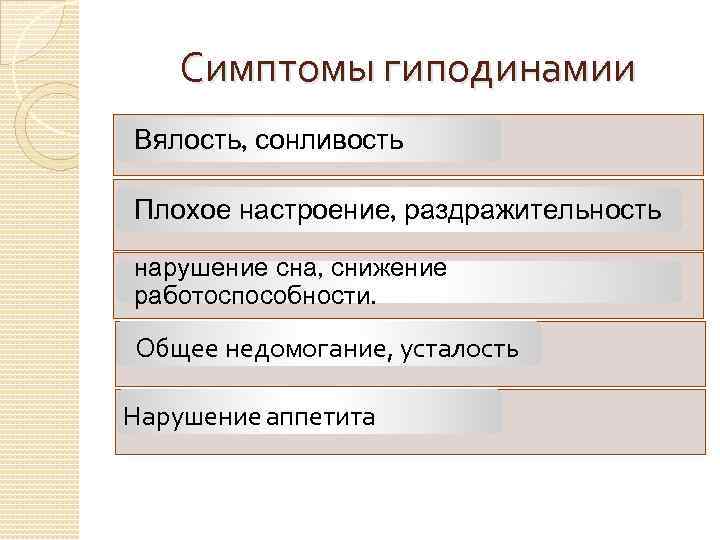 Симптомы гиподинамии

Вялость, сонливость

Плохое настроение, раздражительность

нарушение сна, снижение работоспособности.

Общее недомогание, усталость

Нарушение аппетита